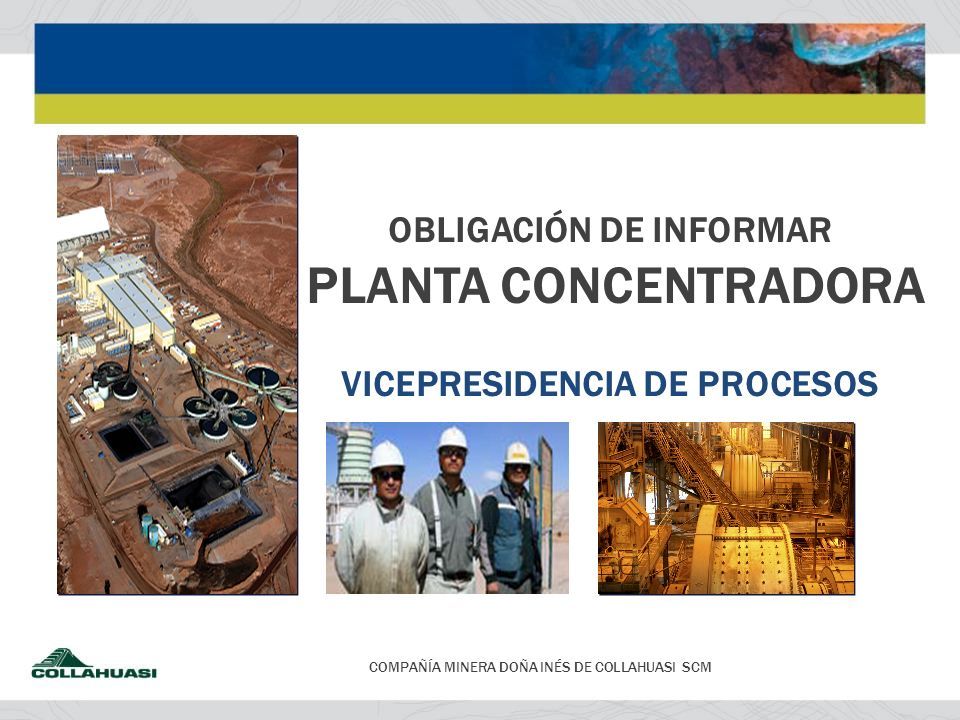 OBLIGACIÓN DE INFORMAR
PLANTA CONCENTRADORA

VICEPRESIDENCIA DE PROCESOS

COLLAHUASI

COMPAÑÍA MINERA DOÑA INÉS DE COLLAHUASI SCM